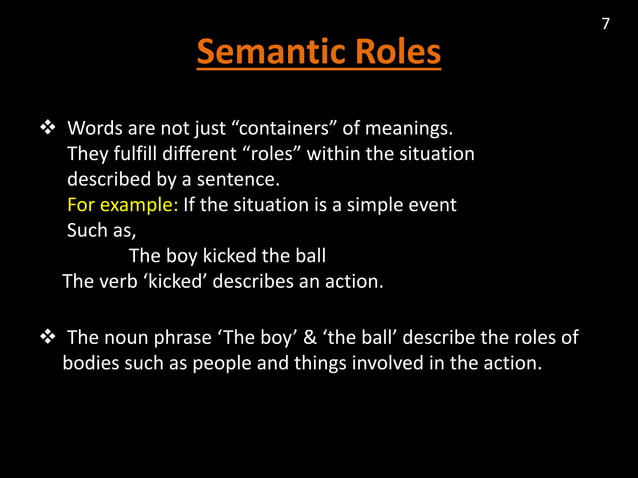 7

Semantic Roles

❖ Words are not just “containers” of meanings. They fulfill different “roles” within the situation described by a sentence.
For example: If the situation is a simple event Such as,
The boy kicked the ball
The verb ‘kicked’ describes an action.

❖ The noun phrase ‘The boy’ & ‘the ball’ describe the roles of bodies such as people and things involved in the action.